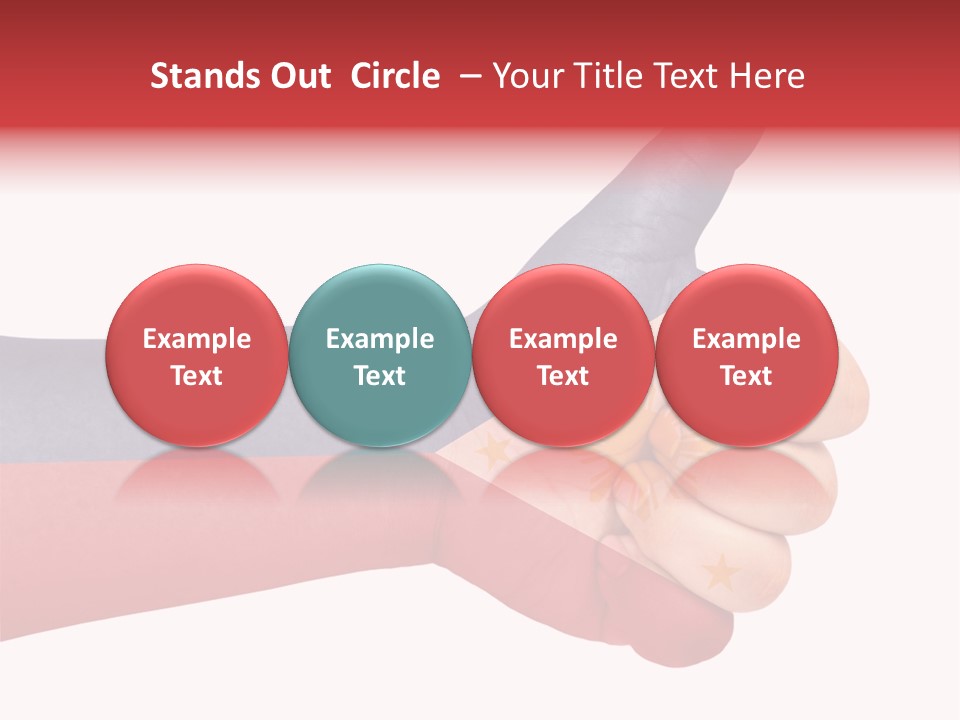 Stands Out Circle – Your Title Text Here

Example Text

Example Text

Example Text

Example Text